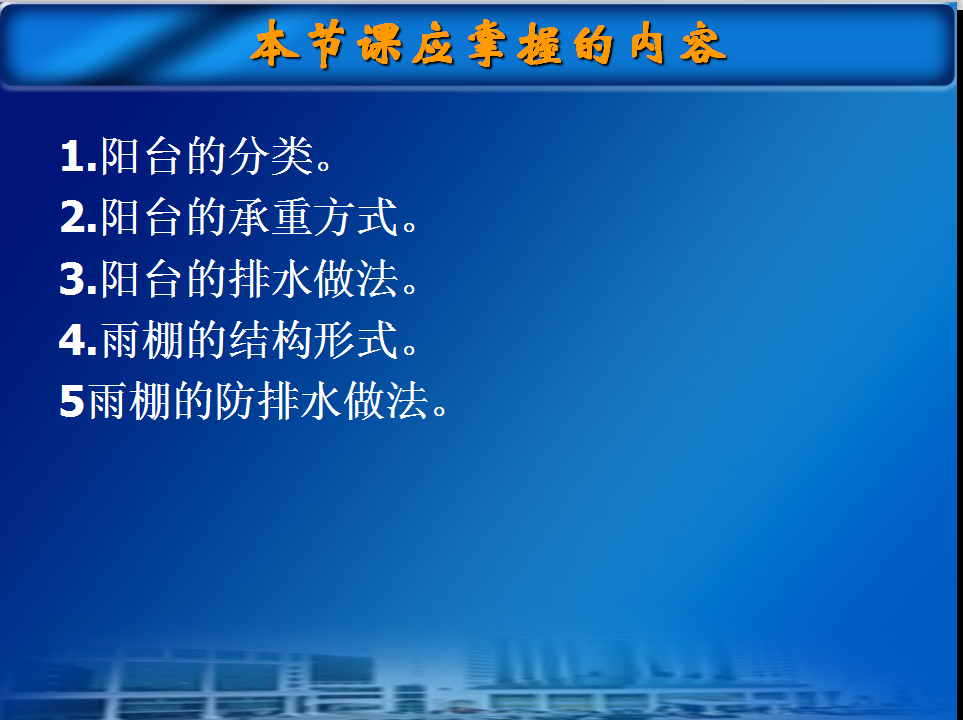 本节课应掌握的内容

1.阳台的分类。
2.阳台的承重方式。
3.阳台的排水做法。
4.雨棚的结构形式。
5雨棚的防排水做法。